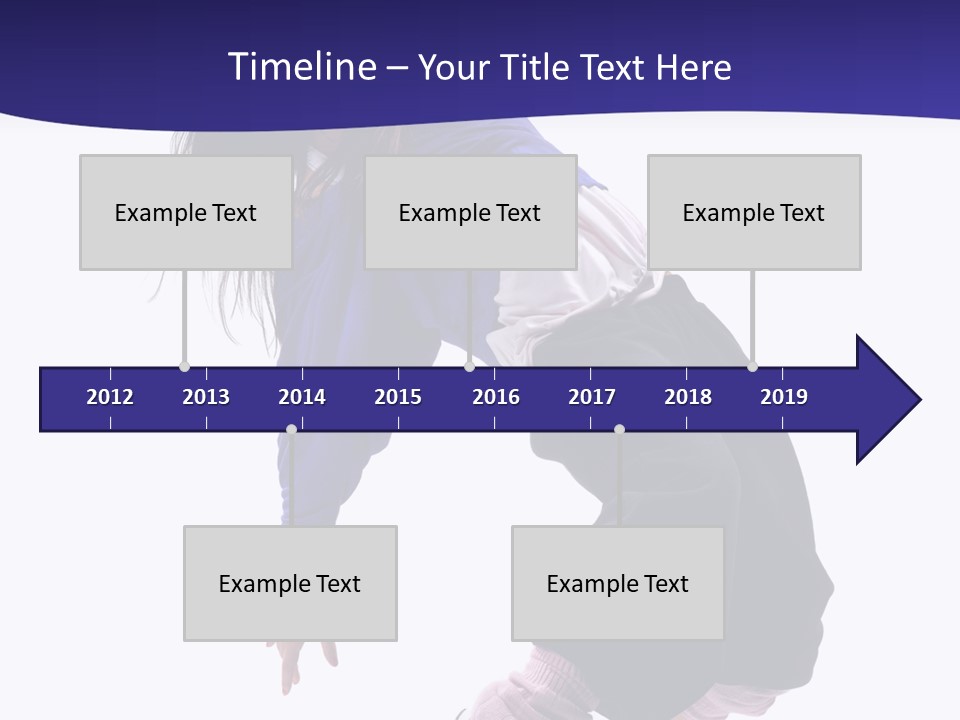 Timeline – Your Title Text Here

Example Text

Example Text

Example Text

2012 2013 2014 2015 2016 2017 2018 2019

Example Text

Example Text